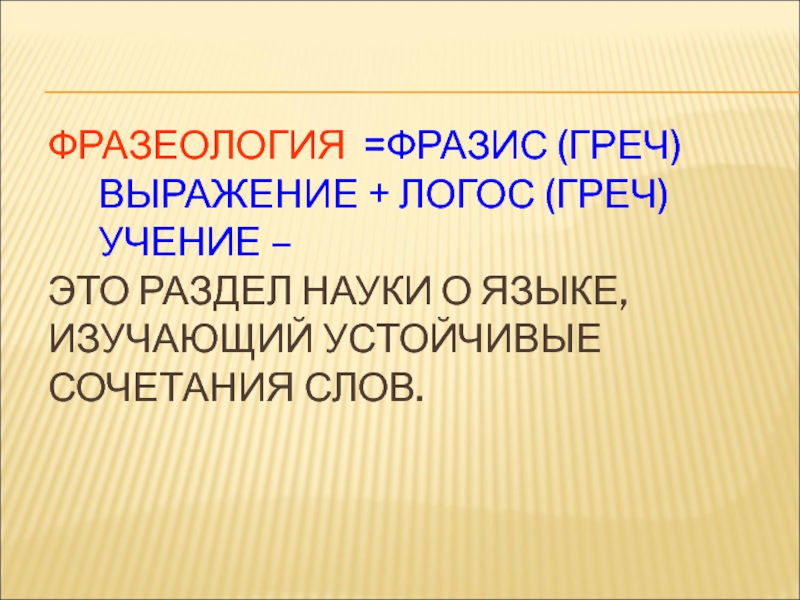 ФРАЗЕОЛОГИЯ =ФРАЗИС (ГРЕЧ) ВЫРАЖЕНИЕ + ЛОГОС (ГРЕЧ) УЧЕНИЕ –

ЭТО РАЗДЕЛ НАУКИ О ЯЗЫКЕ, ИЗУЧАЮЩИЙ УСТОЙЧИВЫЕ СОЧЕТАНИЯ СЛОВ.